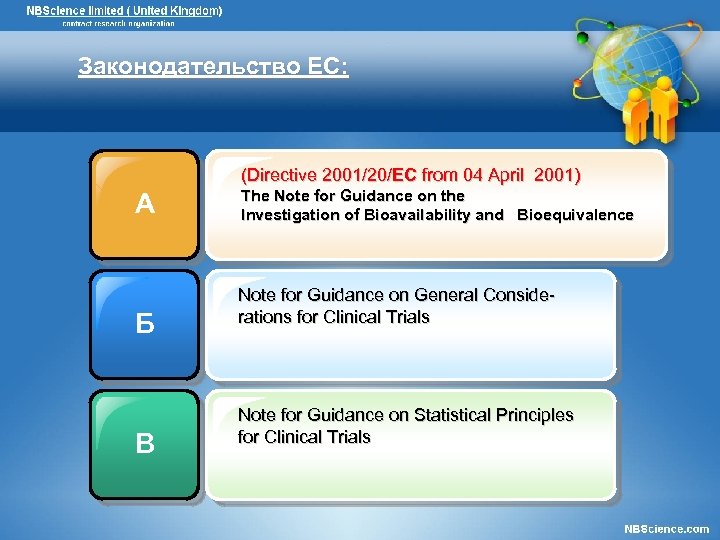 NBScience limited ( United Kingdom)
contract research organization

Законодательство ЕС:

А

(Directive 2001/20/EC from 04 April 2001)
The Note for Guidance on the Investigation of Bioavailability and Bioequivalence

Б

Note for Guidance on General Considerations for Clinical Trials

В

Note for Guidance on Statistical Principles for Clinical Trials

NBScience.com